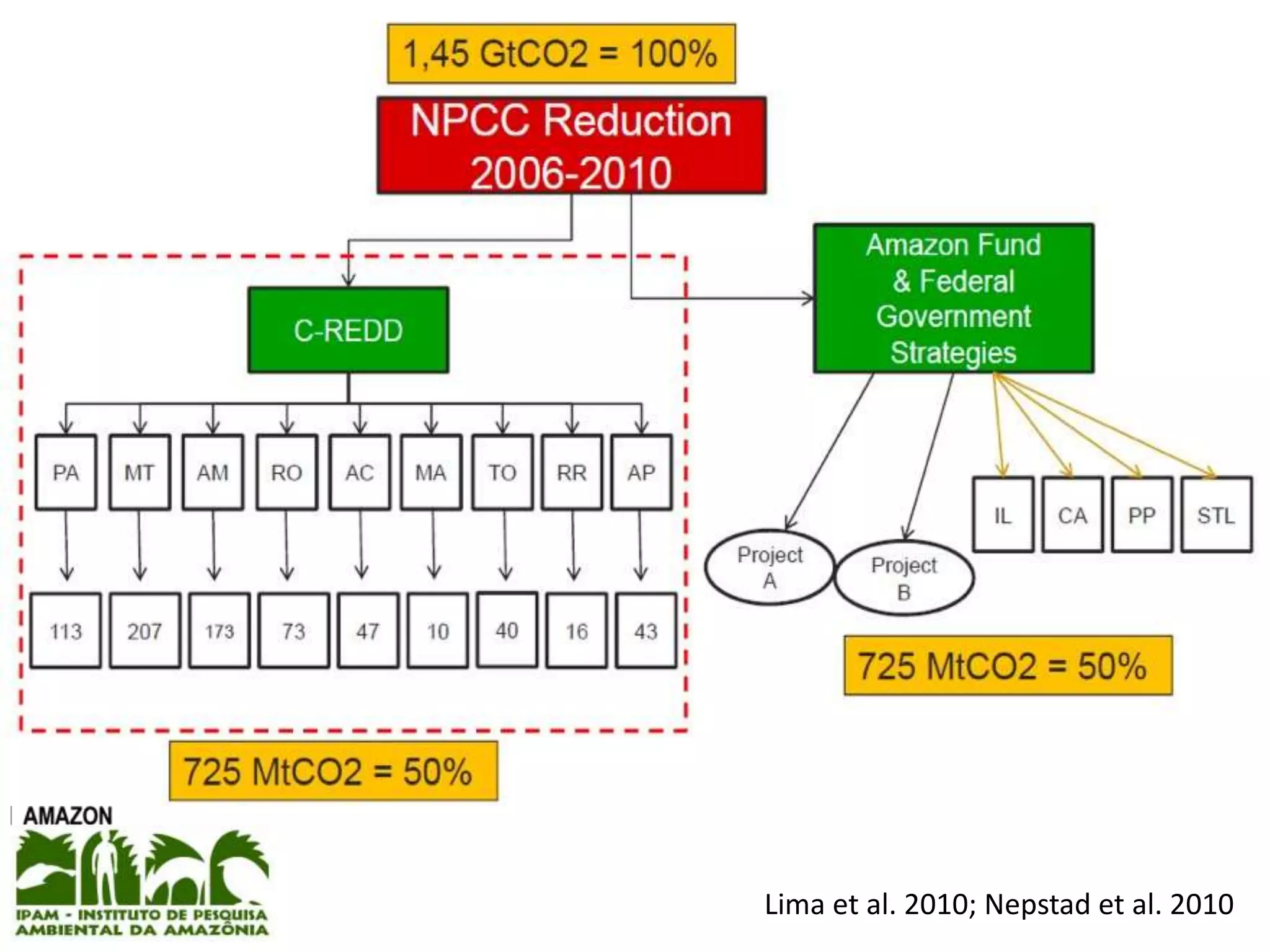 1,45 GtCO2 = 100%

NPCC Reduction 2006-2010

C-REDD

Amazon Fund & Federal Government Strategies

PA MT AM RO AC MA TO RR AP

113 207 173 73 47 10 40 16 43

Project A

Project B

IL CA PP STL

725 MtCO2 = 50%

725 MtCO2 = 50%

AMAZON

IPAM - INSTITUTO DE PESQUISA AMBIENTAL DA AMAZÔNIA

Lima et al. 2010; Nepstad et al. 2010